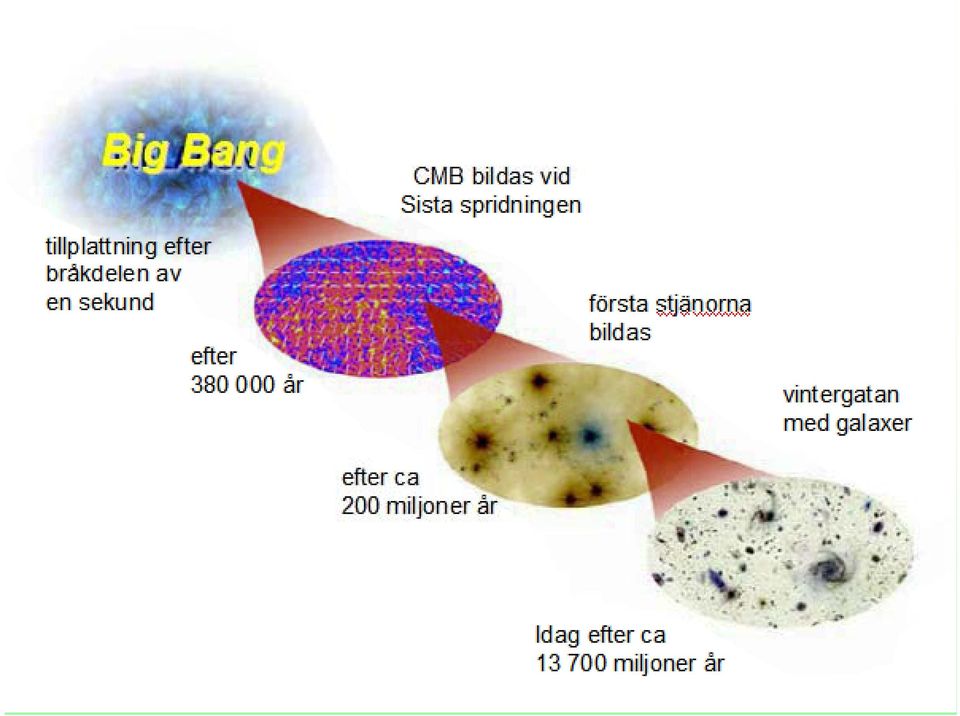 Big Bang

CMB bildas vid Sista spridningen

tillplattning efter bråkdelen av en sekund

första stjänorna bildas

efter 380 000 år

vintergatan med galaxer

efter ca 200 miljoner år

Idag efter ca 13 700 miljoner år